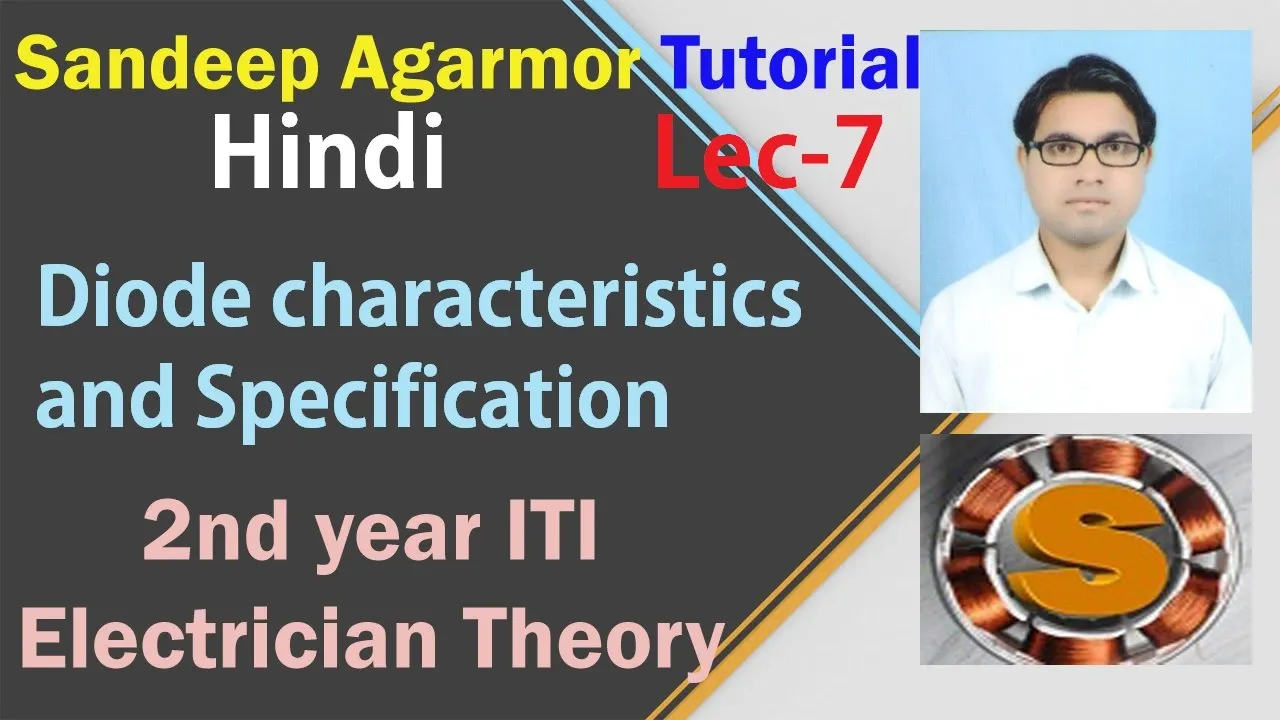 Sandeep Agarmor Tutorial
Hindi
Lec-7
Diode characteristics and Specification
2nd year ITI
Electrician Theory
S